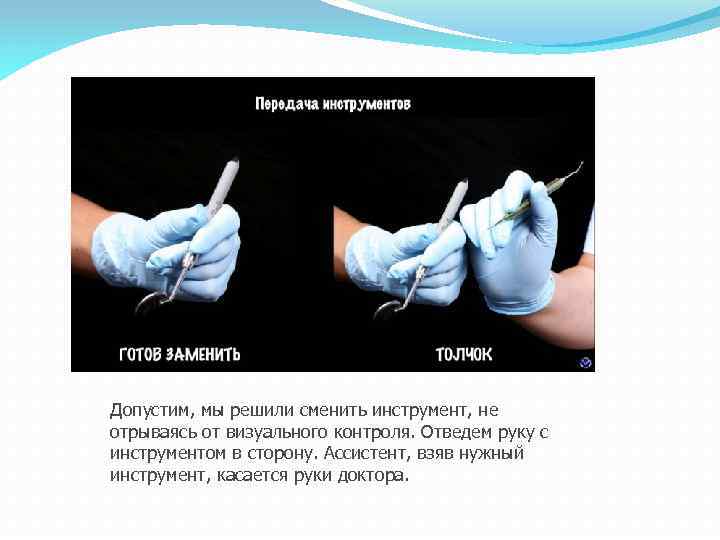 Передача инструментов

ГОТОВ ЗАМЕНИТЬ

ТОЛЧОК

Допустим, мы решили сменить инструмент, не отрываясь от визуального контроля. Отведем руку с инструментом в сторону. Ассистент, взяв нужный инструмент, касается руки доктора.